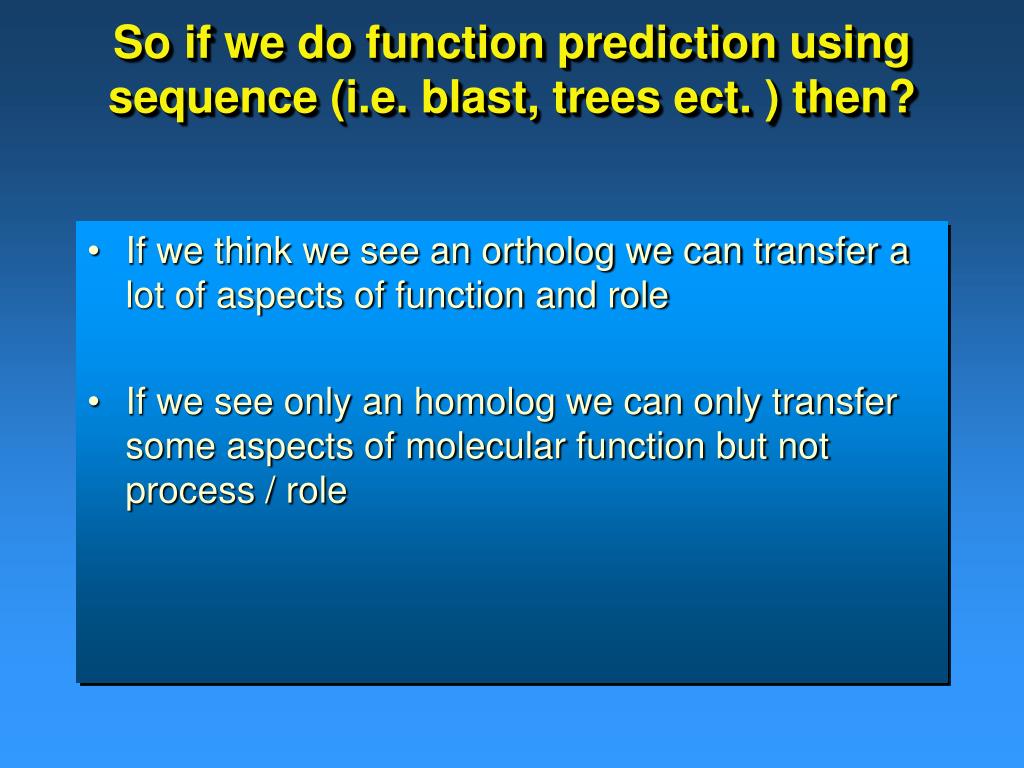 So if we do function prediction using sequence (i.e. blast, trees ect. ) then?

• If we think we see an ortholog we can transfer a lot of aspects of function and role

• If we see only an homolog we can only transfer some aspects of molecular function but not process / role